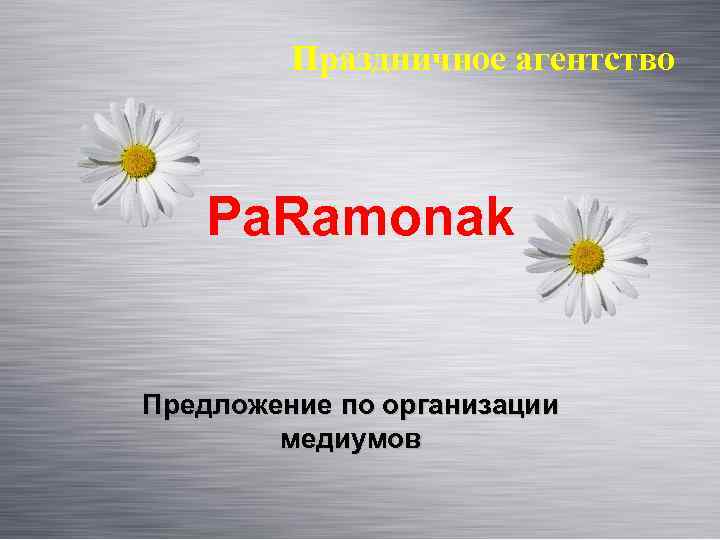 Праздничное агентство

PaRamonak

Предложение по организации медиумов